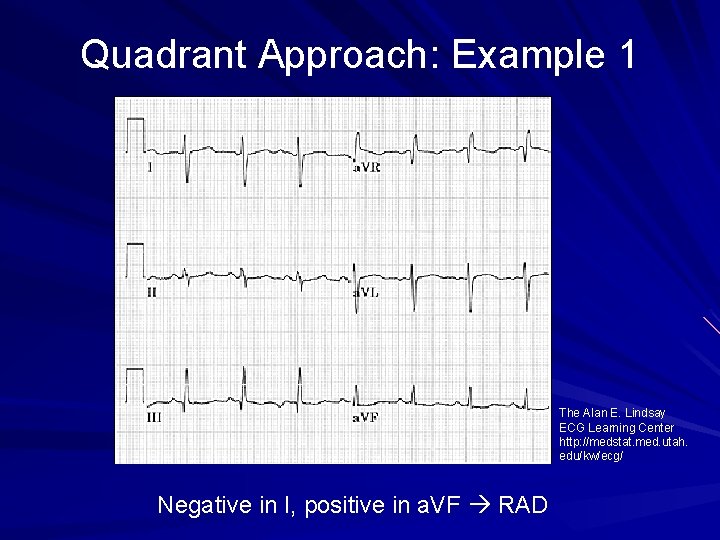 Quadrant Approach: Example 1

I

aVR

II

aVL

III

aVF

The Alan E. Lindsay ECG Learning Center http://medstat.med.utah.edu/kw/ecg/

Negative in I, positive in aVF → RAD